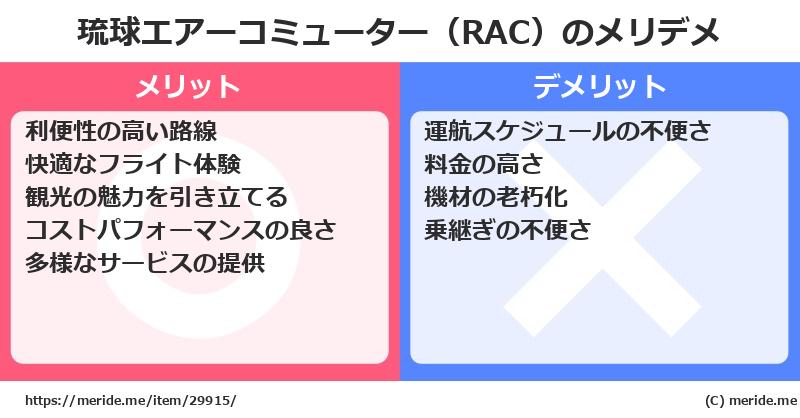 琉球エアーコミューター（RAC）のメリデメ

メリット

利便性の高い路線
快適なフライト体験
観光の魅力を引き立てる
コストパフォーマンスの良さ
多様なサービスの提供

デメリット

運航スケジュールの不便さ
料金の高さ
機材の老朽化
乗継ぎの不便さ

https://meride.me/item/29915/

(C) meride.me